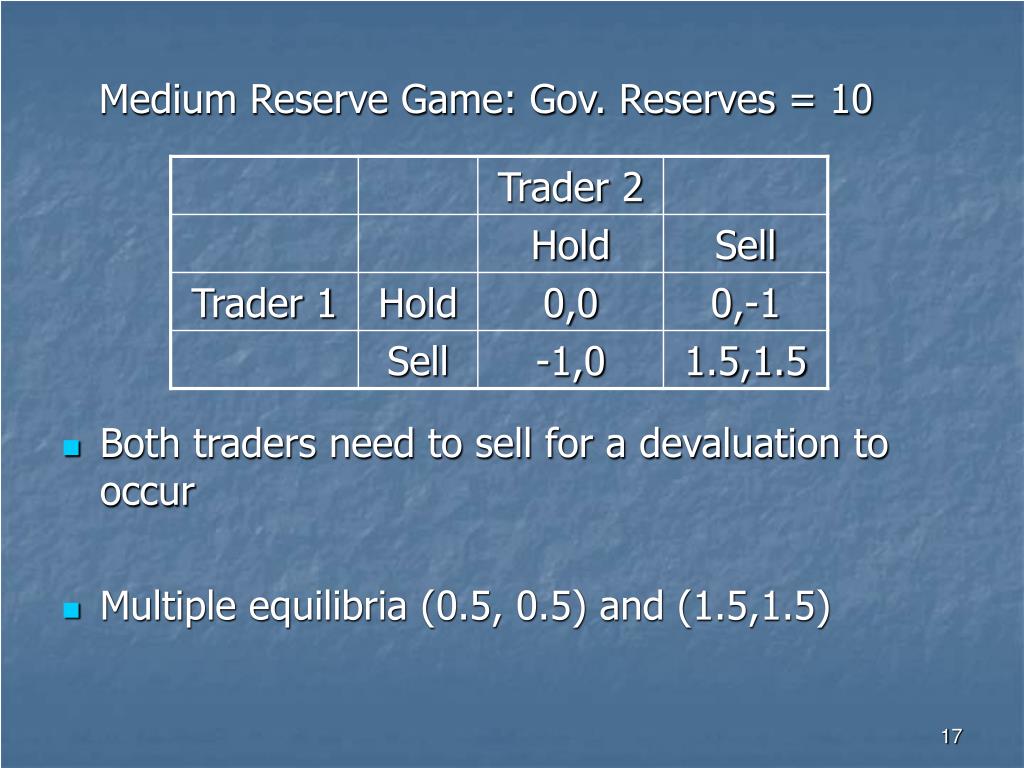 Medium Reserve Game: Gov. Reserves = 10

| | | Trader 2 | |
|---|---|---|---|
| | | Hold | Sell |
| Trader 1 | Hold | 0,0 | 0,-1 |
| | Sell | -1,0 | 1.5,1.5 |

Both traders need to sell for a devaluation to occur

Multiple equilibria (0.5, 0.5) and (1.5,1.5)

17